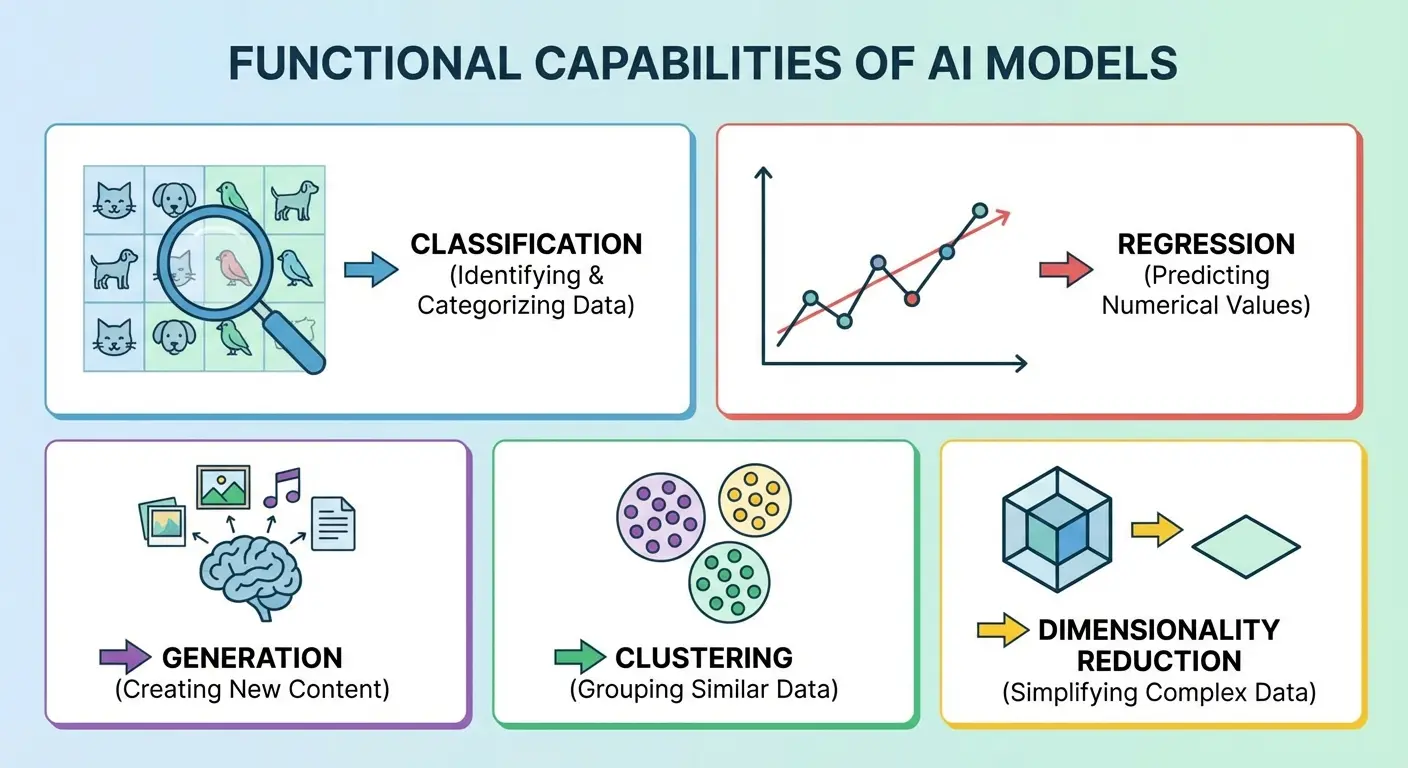 FUNCTIONAL CAPABILITIES OF AI MODELS

CLASSIFICATION
(Identifying & Categorizing Data)

REGRESSION
(Predicting Numerical Values)

GENERATION
(Creating New Content)

CLUSTERING
(Grouping Similar Data)

DIMENSIONALITY REDUCTION
(Simplifying Complex Data)